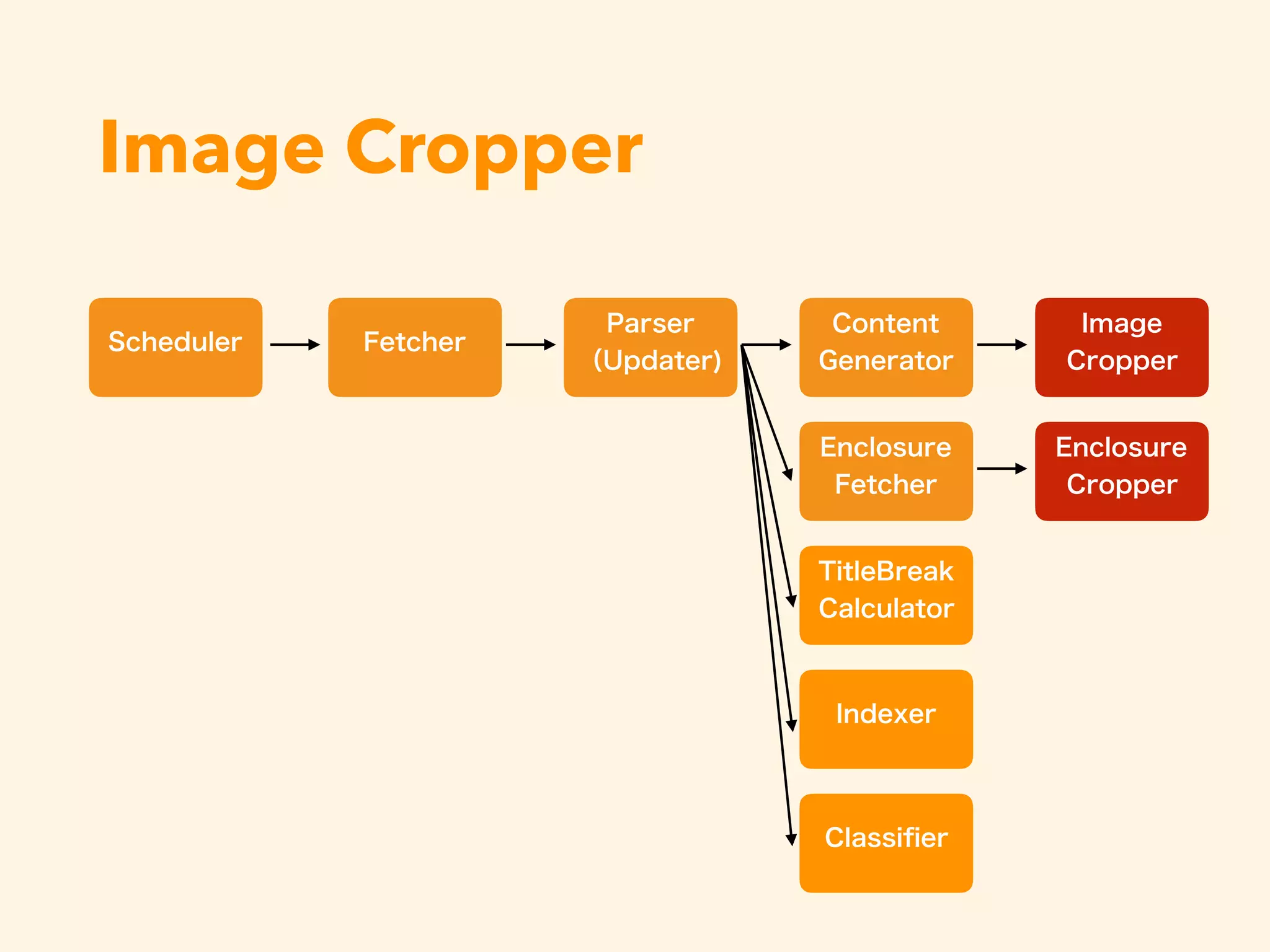 Image Cropper

Scheduler

Fetcher

Parser (Updater)

Content Generator

Image Cropper

Enclosure Fetcher

Enclosure Cropper

TitleBreak Calculator

Indexer

Classifier